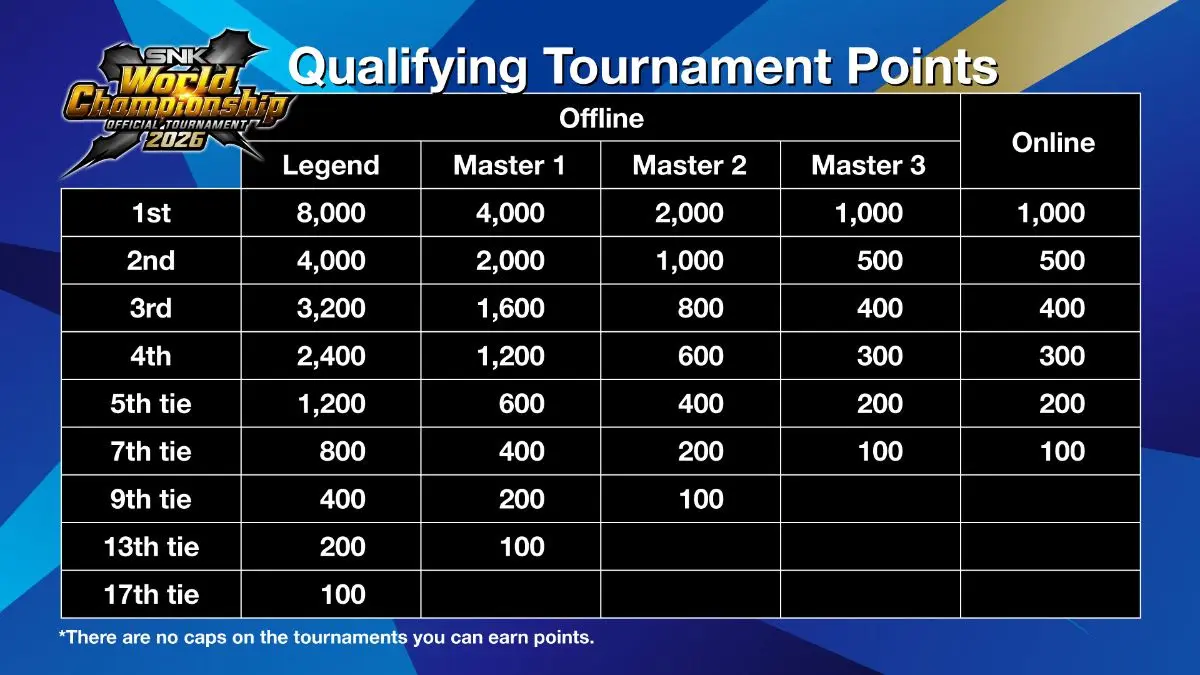 SNK World Championship OFFICIAL TOURNAMENT 2026

Qualifying Tournament Points

| | Offline | | | | Online |
|---|---|---|---|---|---|
| | Legend | Master 1 | Master 2 | Master 3 | |
| 1st | 8,000 | 4,000 | 2,000 | 1,000 | 1,000 |
| 2nd | 4,000 | 2,000 | 1,000 | 500 | 500 |
| 3rd | 3,200 | 1,600 | 800 | 400 | 400 |
| 4th | 2,400 | 1,200 | 600 | 300 | 300 |
| 5th tie | 1,200 | 600 | 400 | 200 | 200 |
| 7th tie | 800 | 400 | 200 | 100 | 100 |
| 9th tie | 400 | 200 | 100 | | |
| 13th tie | 200 | 100 | | | |
| 17th tie | 100 | | | | |

*There are no caps on the tournaments you can earn points.